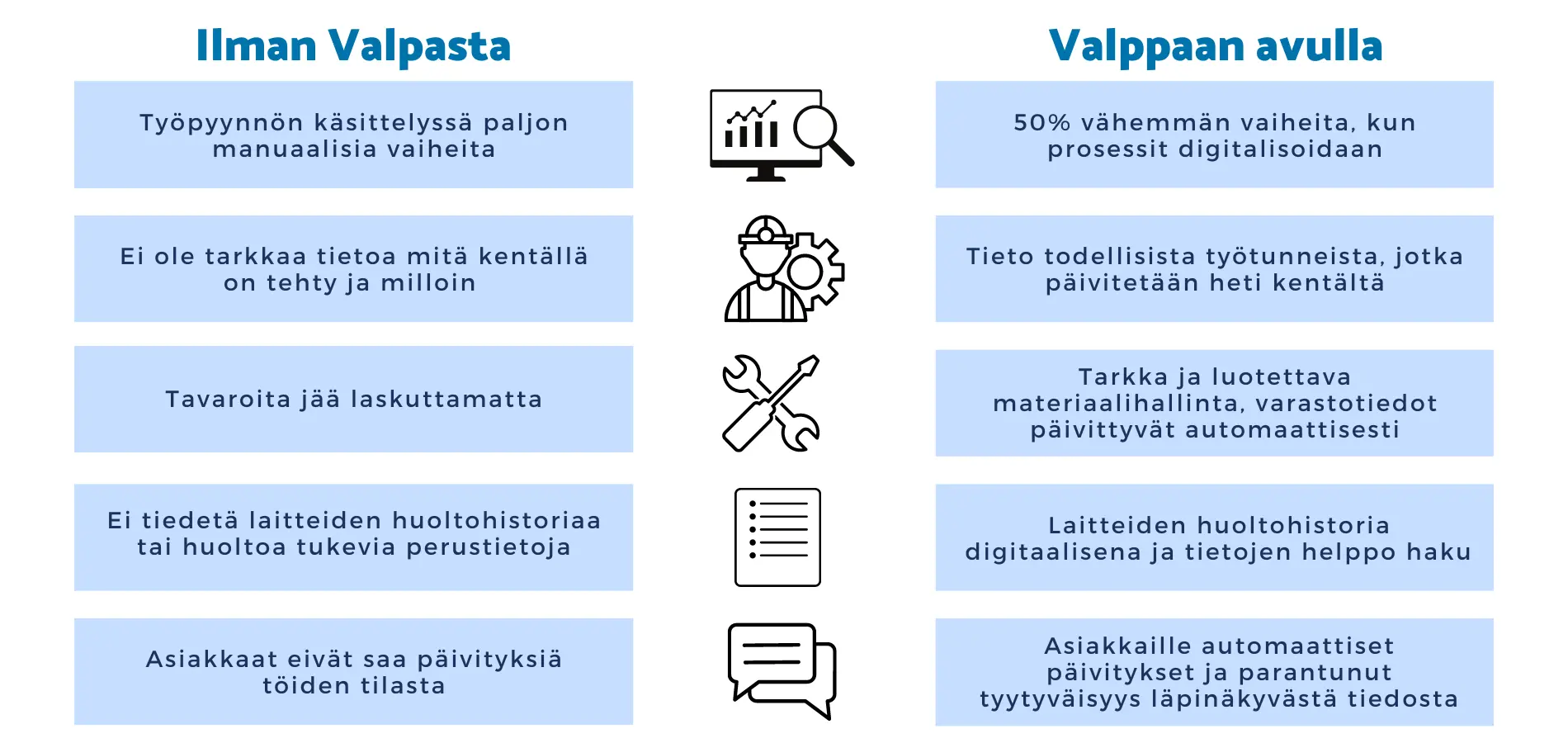 Ilman Valpasta

Työpyynnön käsittelyssä paljon manuaalisia vaiheita

Ei ole tarkkaa tietoa mitä kentällä on tehty ja milloin

Tavaroita jää laskuttamatta

Ei tiedetä laitteiden huoltohistoriaa tai huoltoa tukevia perustietoja

Asiakkaat eivät saa päivityksiä töiden tilasta

Valppaan avulla

50% vähemmän vaiheita, kun prosessit digitalisoidaan

Tieto todellisista työtunneista, jotka päivitetään heti kentältä

Tarkka ja luotettava materiaalihallinta, varastotiedot päivittyvät automaattisesti

Laitteiden huoltohistoria digitaalisena ja tietojen helppo haku

Asiakkaille automaattiset päivitykset ja parantunut tyytyväisyys läpinäkyvästä tiedosta